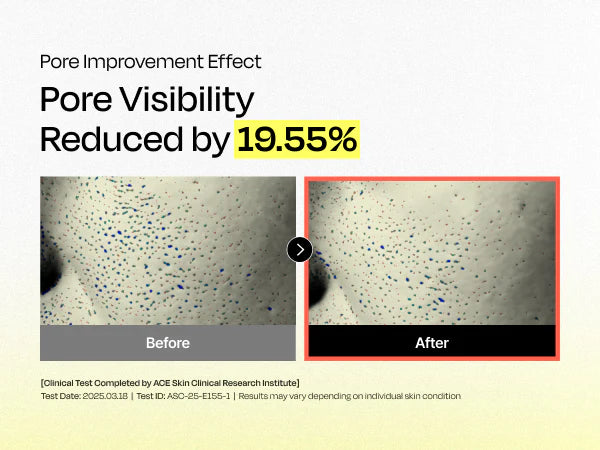 Pore Improvement Effect

Pore Visibility Reduced by 19.55%

Before

After

[Clinical Test Completed by ACE Skin Clinical Research Institute]
Test Date: 2025.03.18 | Test ID: ASC-25-E155-1 | Results may vary depending on individual skin condition